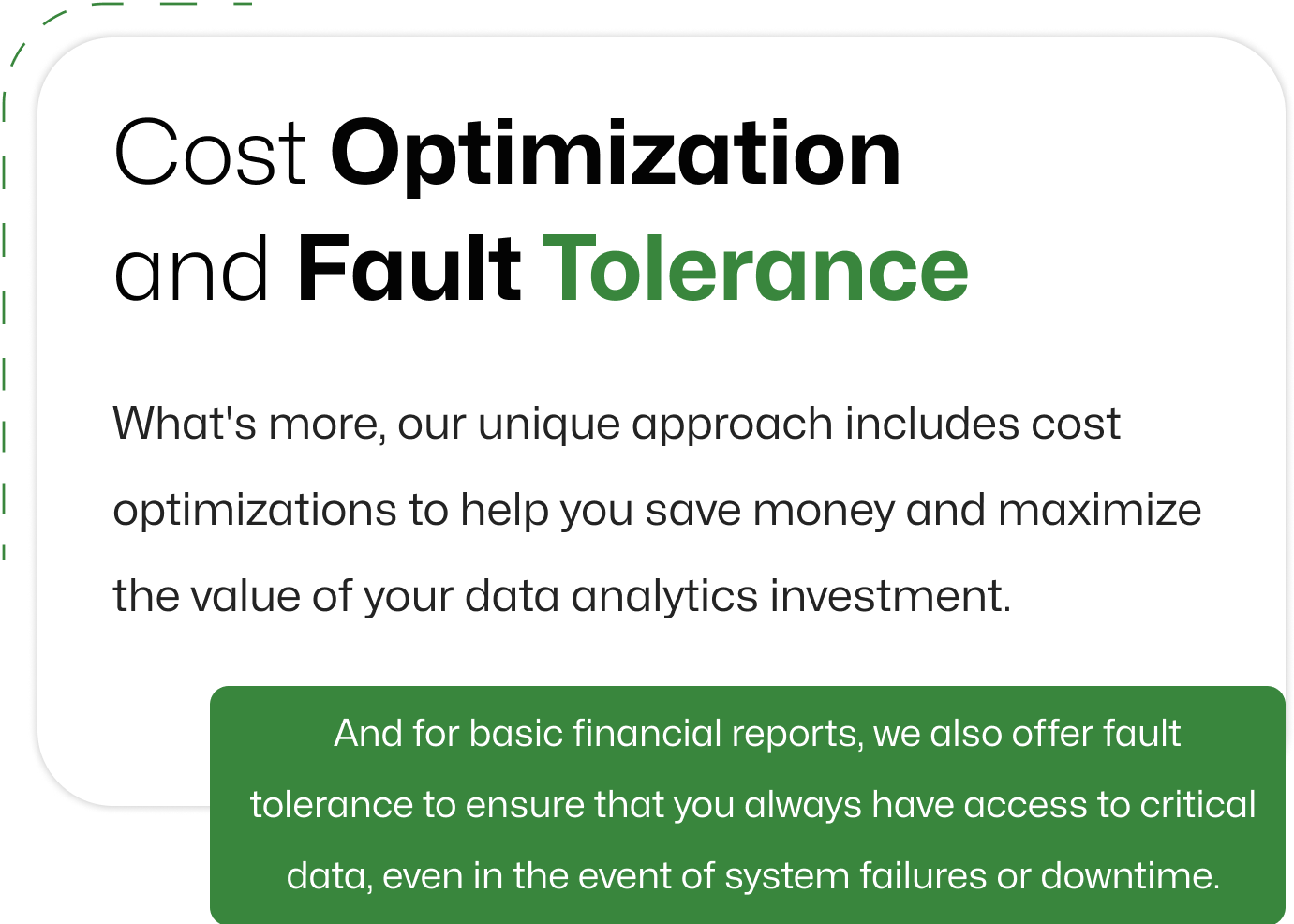 Cost Optimization and Fault Tolerance

What's more, our unique approach includes cost optimizations to help you save money and maximize the value of your data analytics investment.

And for basic financial reports, we also offer fault tolerance to ensure that you always have access to critical data, even in the event of system failures or downtime.